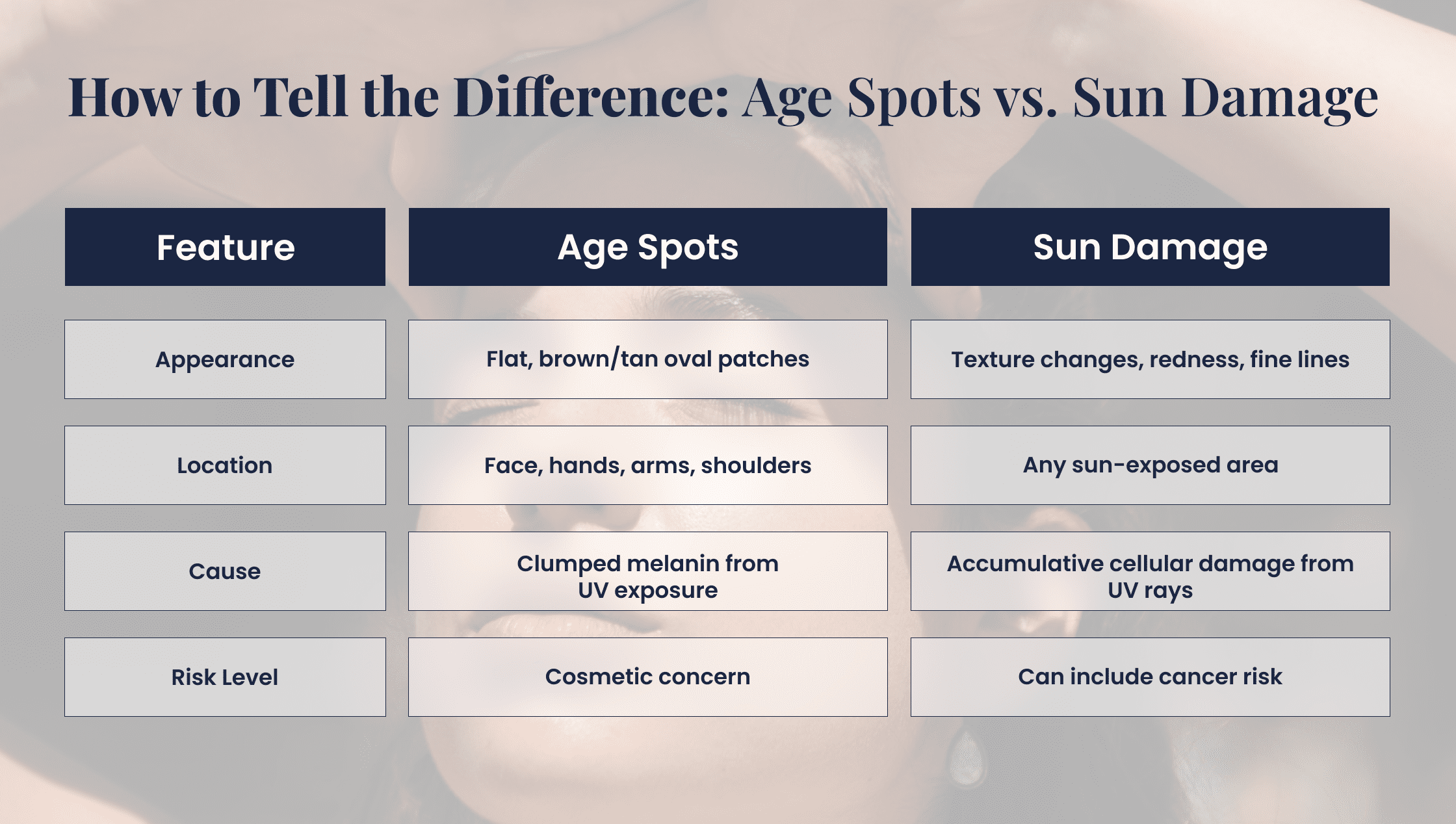 How to Tell the Difference: Age Spots vs. Sun Damage

| Feature | Age Spots | Sun Damage |
|---|---|---|
| Appearance | Flat, brown/tan oval patches | Texture changes, redness, fine lines |
| Location | Face, hands, arms, shoulders | Any sun-exposed area |
| Cause | Clumped melanin from UV exposure | Accumulative cellular damage from UV rays |
| Risk Level | Cosmetic concern | Can include cancer risk |